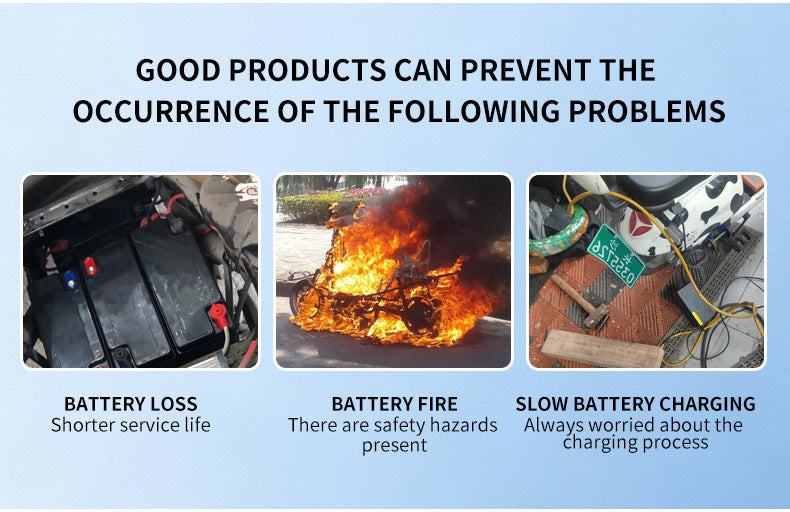 GOOD PRODUCTS CAN PREVENT THE OCCURRENCE OF THE FOLLOWING PROBLEMS

BATTERY LOSS
Shorter service life

BATTERY FIRE
There are safety hazards present

SLOW BATTERY CHARGING
Always worried about the charging process